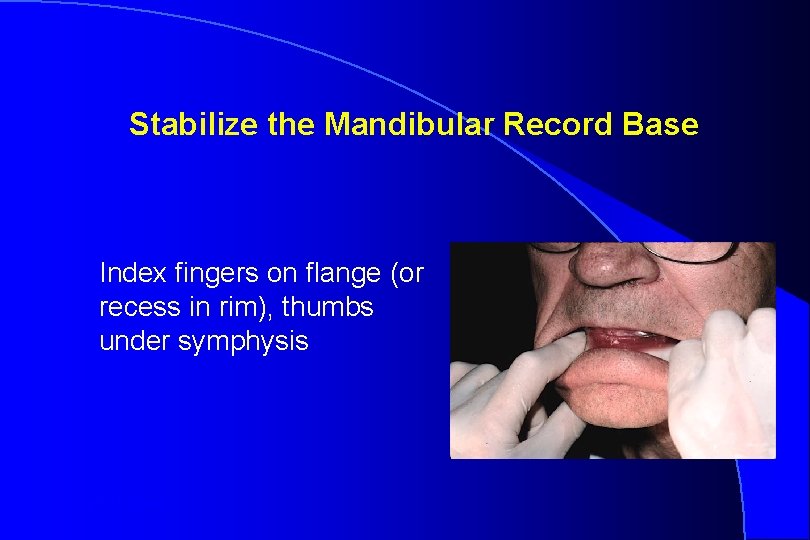 Stabilize the Mandibular Record Base

Index fingers on flange (or recess in rim), thumbs under symphysis